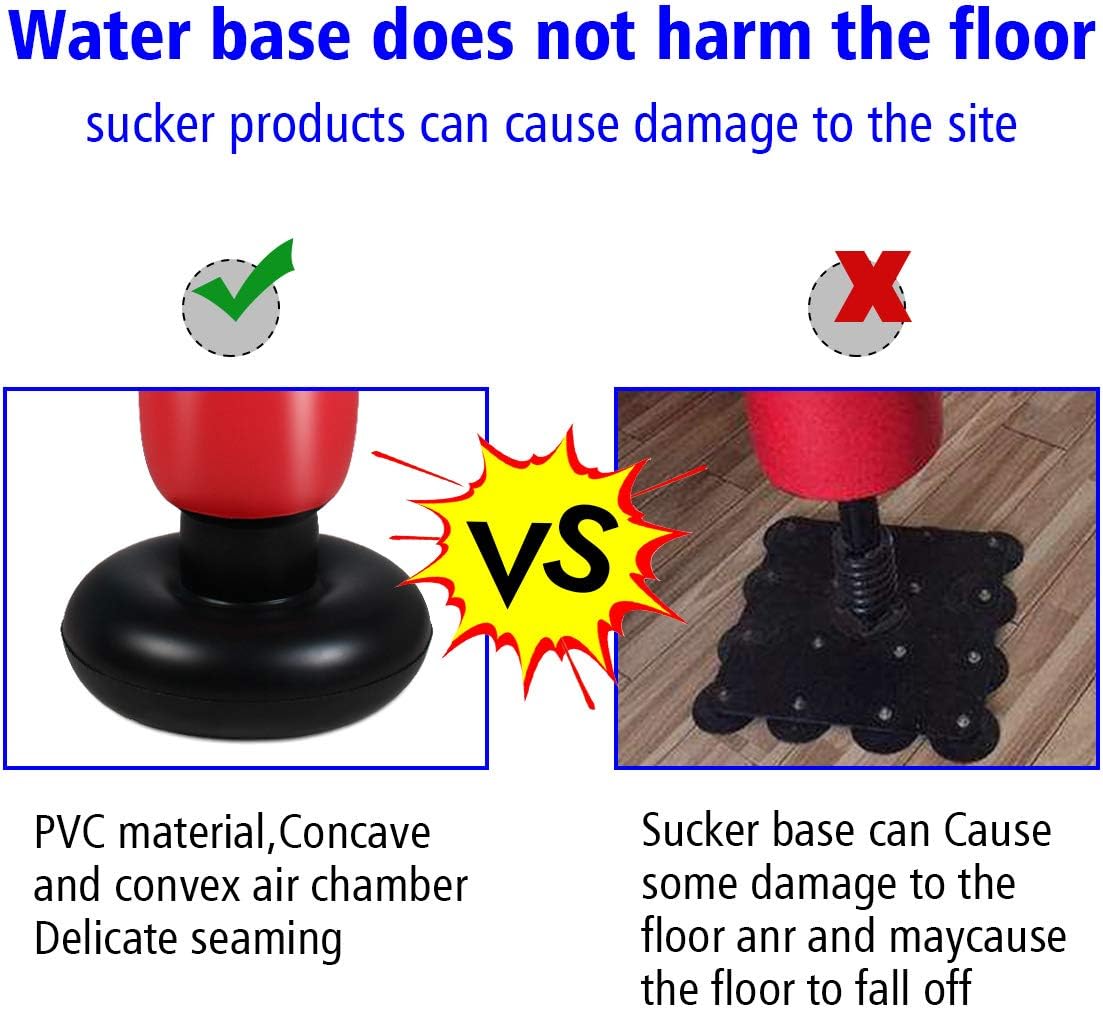 Water base does not harm the floor
sucker products can cause damage to the site

VS

PVC material,Concave and convex air chamber Delicate seaming

Sucker base can Cause some damage to the floor anr and maycause the floor to fall off